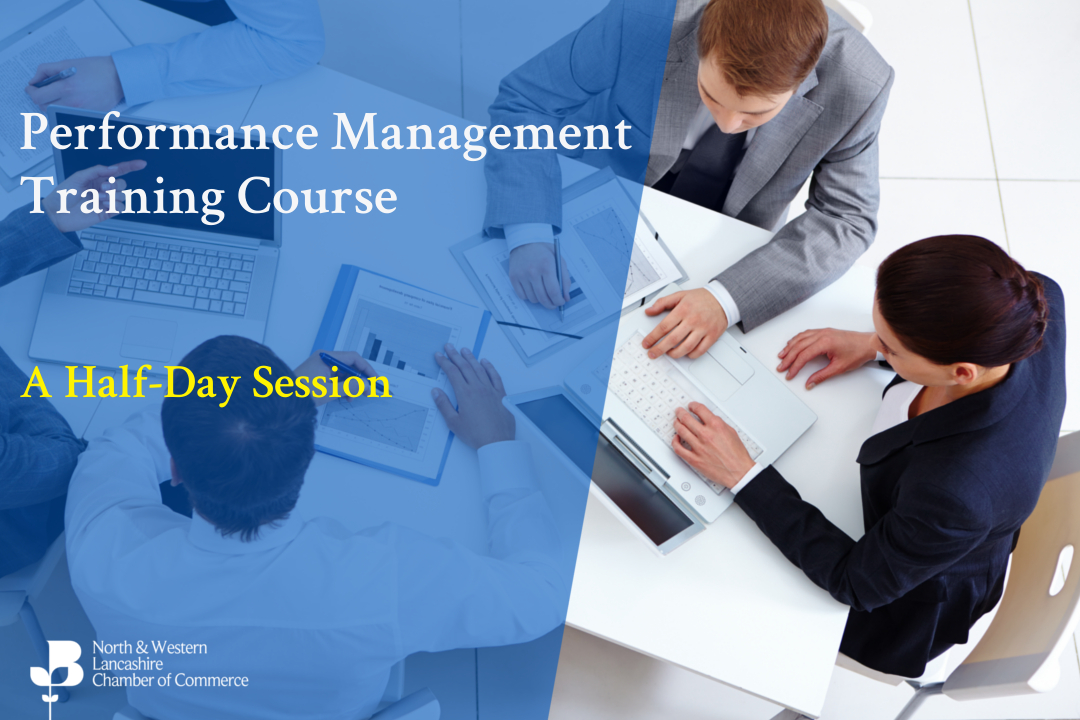 Performance Management Training Course

A Half-Day Session

North & Western Lancashire Chamber of Commerce